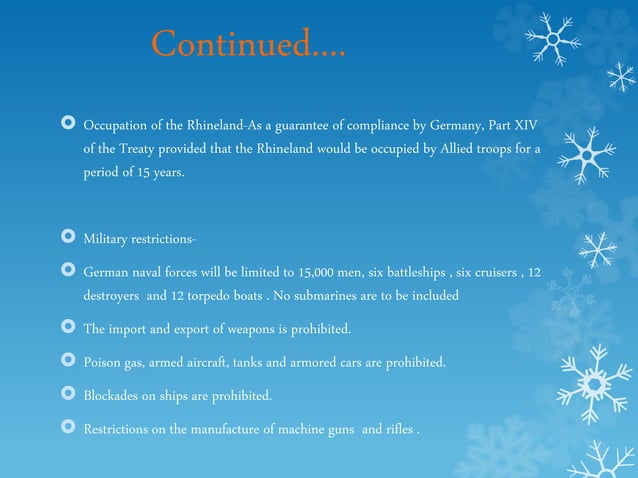 Continued….

Occupation of the Rhineland-As a guarantee of compliance by Germany, Part XIV of the Treaty provided that the Rhineland would be occupied by Allied troops for a period of 15 years.

Military restrictions-

German naval forces will be limited to 15,000 men, six battleships , six cruisers , 12 destroyers and 12 torpedo boats . No submarines are to be included

The import and export of weapons is prohibited.

Poison gas, armed aircraft, tanks and armored cars are prohibited.

Blockades on ships are prohibited.

Restrictions on the manufacture of machine guns and rifles .